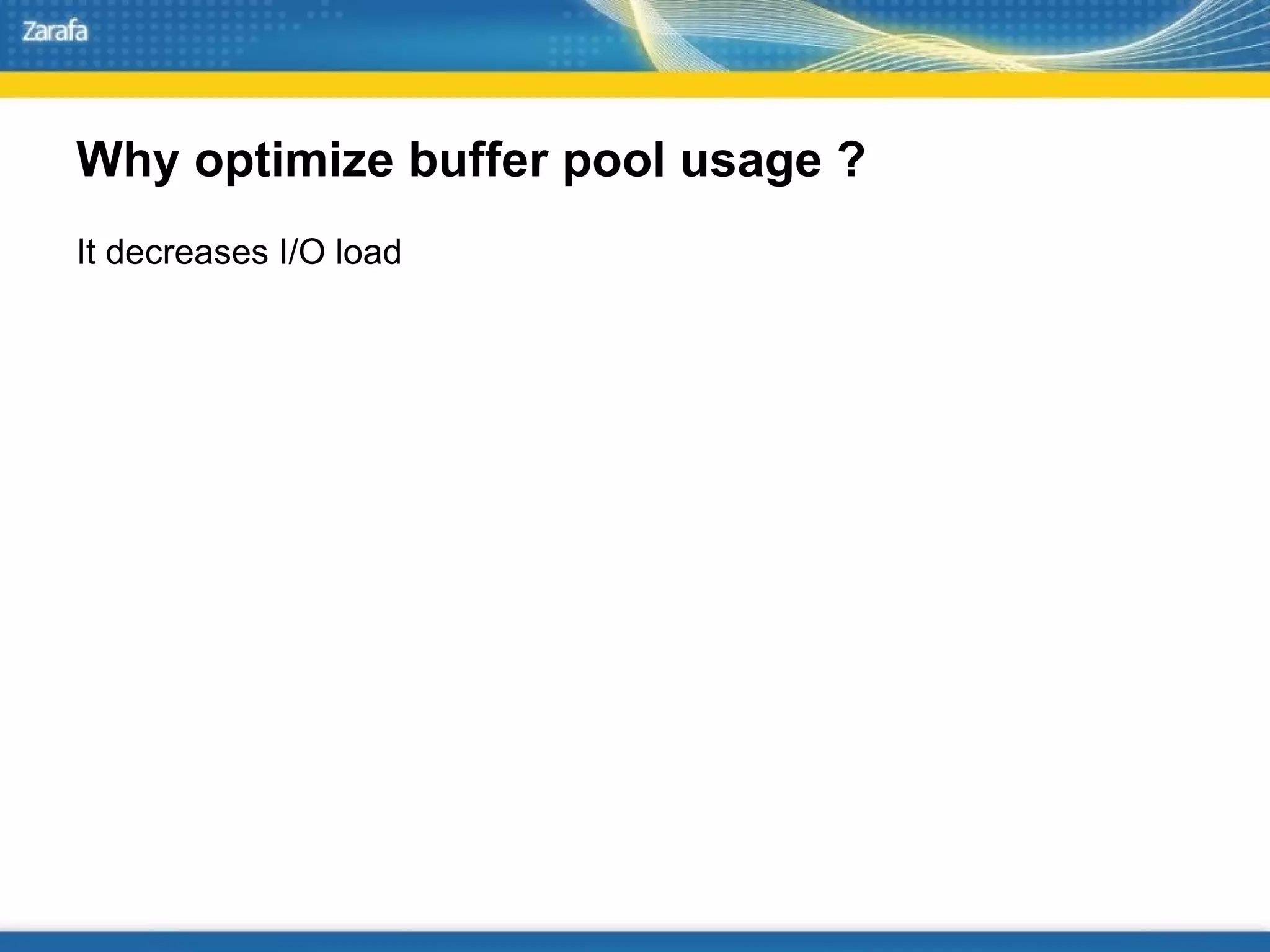 Zarafa

Why optimize buffer pool usage ?

It decreases I/O load